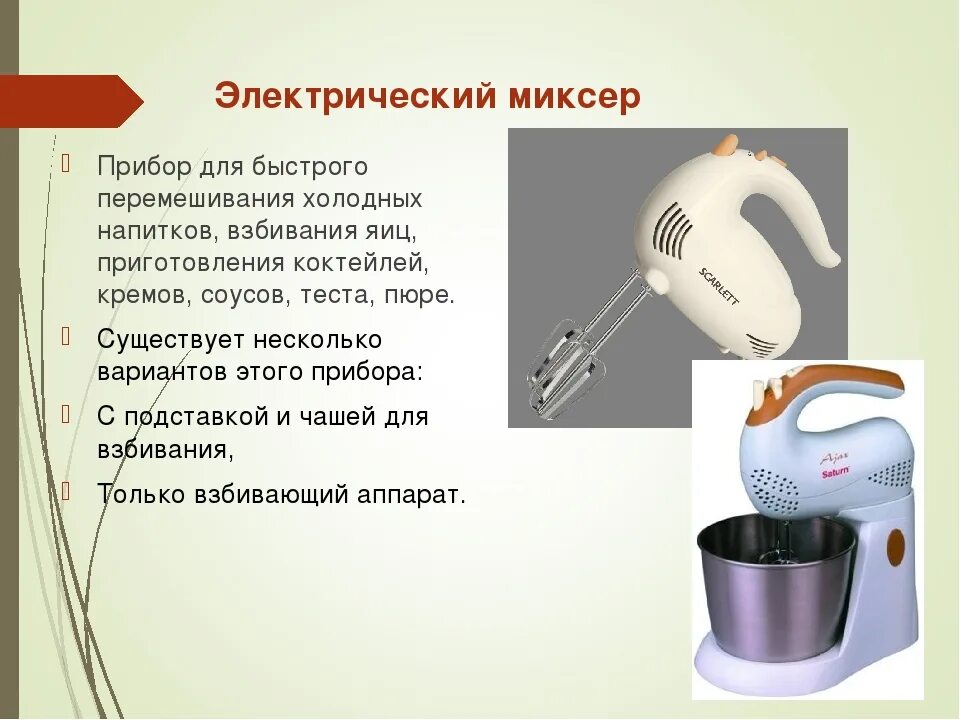 Электрический миксер

Прибор для быстрого перемешивания холодных напитков, взбивания яиц, приготовления коктейлей, кремов, соусов, теста, пюре.

Существует несколько вариантов этого прибора:

С подставкой и чашей для взбивания,

Только взбивающий аппарат.

SCARLETT

Ajax
Saturn